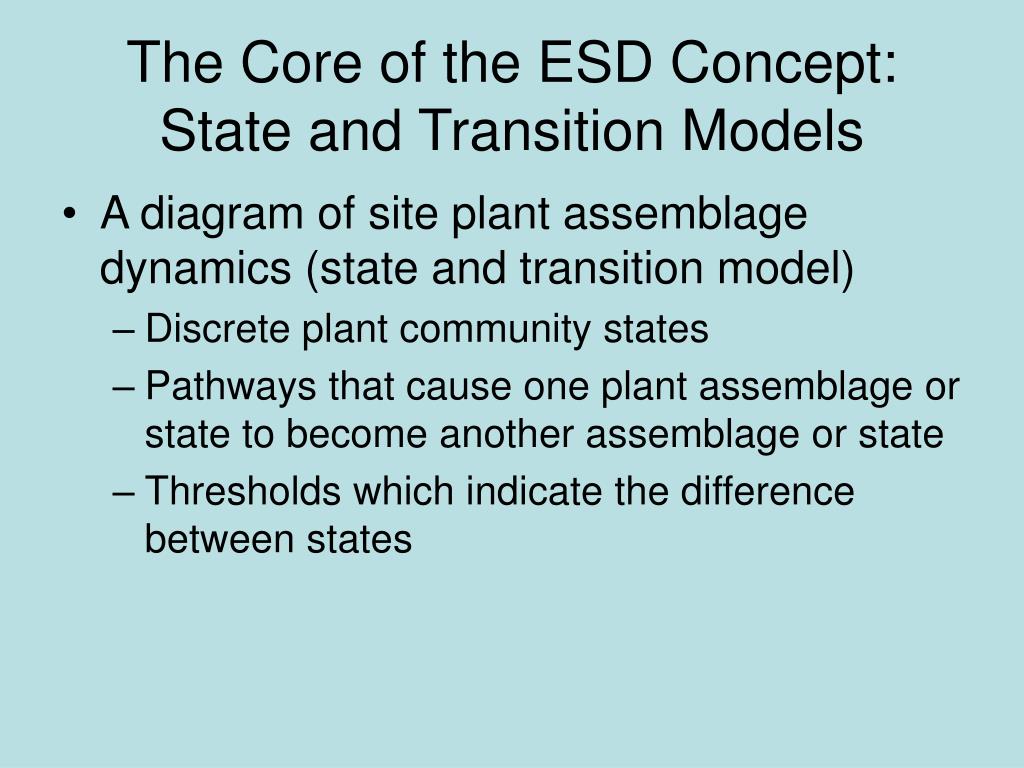 The Core of the ESD Concept: State and Transition Models

• A diagram of site plant assemblage dynamics (state and transition model)
– Discrete plant community states
– Pathways that cause one plant assemblage or state to become another assemblage or state
– Thresholds which indicate the difference between states